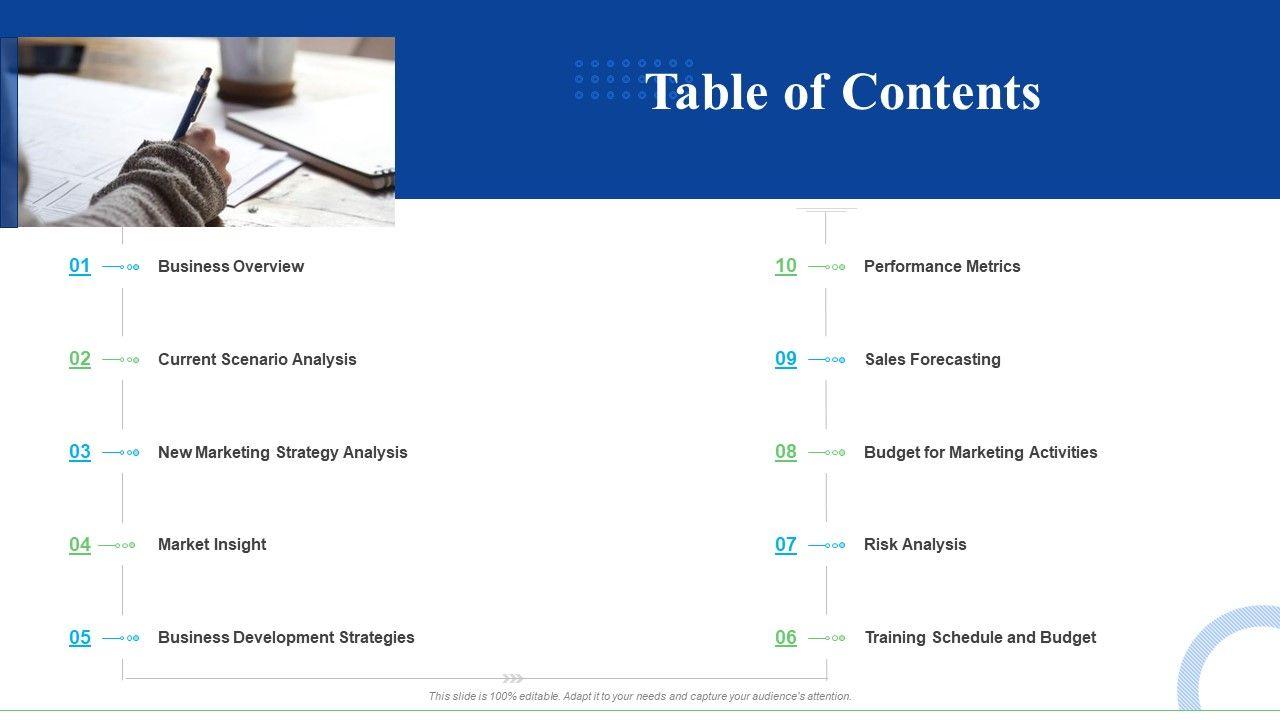 Table of Contents

01 Business Overview

02 Current Scenario Analysis

03 New Marketing Strategy Analysis

04 Market Insight

05 Business Development Strategies

10 Performance Metrics

09 Sales Forecasting

08 Budget for Marketing Activities

07 Risk Analysis

06 Training Schedule and Budget

This slide is 100% editable. Adapt it to your needs and capture your audience's attention.